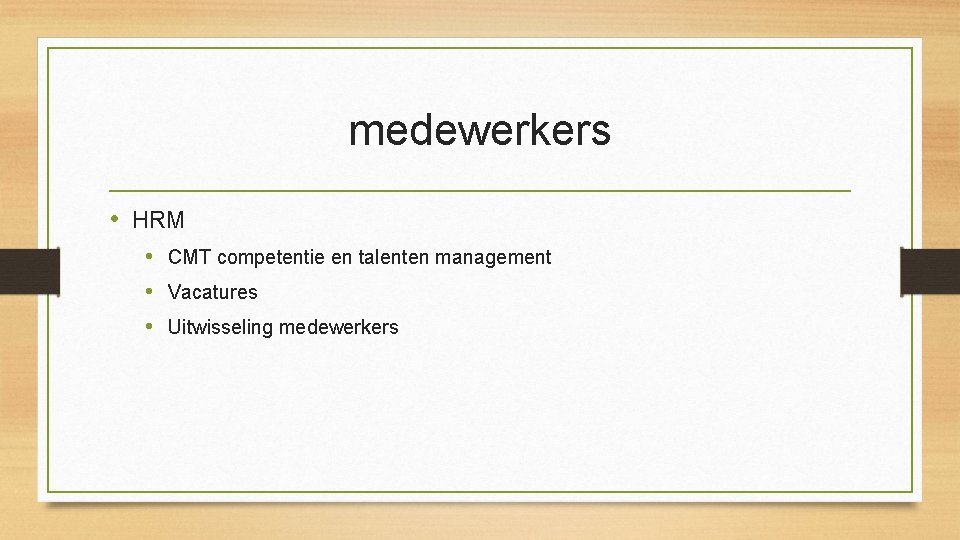 medewerkers

• HRM
  • CMT competentie en talenten management
  • Vacatures
  • Uitwisseling medewerkers